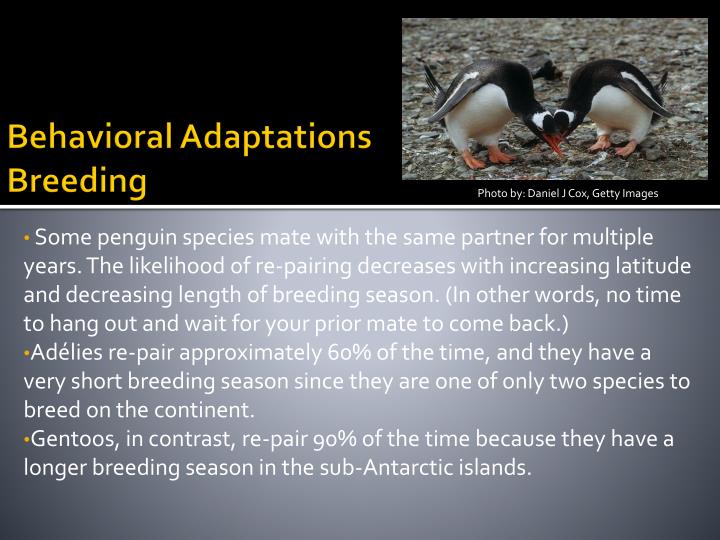 Behavioral Adaptations
Breeding

Photo by: Daniel J Cox, Getty Images

• Some penguin species mate with the same partner for multiple years. The likelihood of re-pairing decreases with increasing latitude and decreasing length of breeding season. (In other words, no time to hang out and wait for your prior mate to come back.)
•Adélies re-pair approximately 60% of the time, and they have a very short breeding season since they are one of only two species to breed on the continent.
•Gentoos, in contrast, re-pair 90% of the time because they have a longer breeding season in the sub-Antarctic islands.